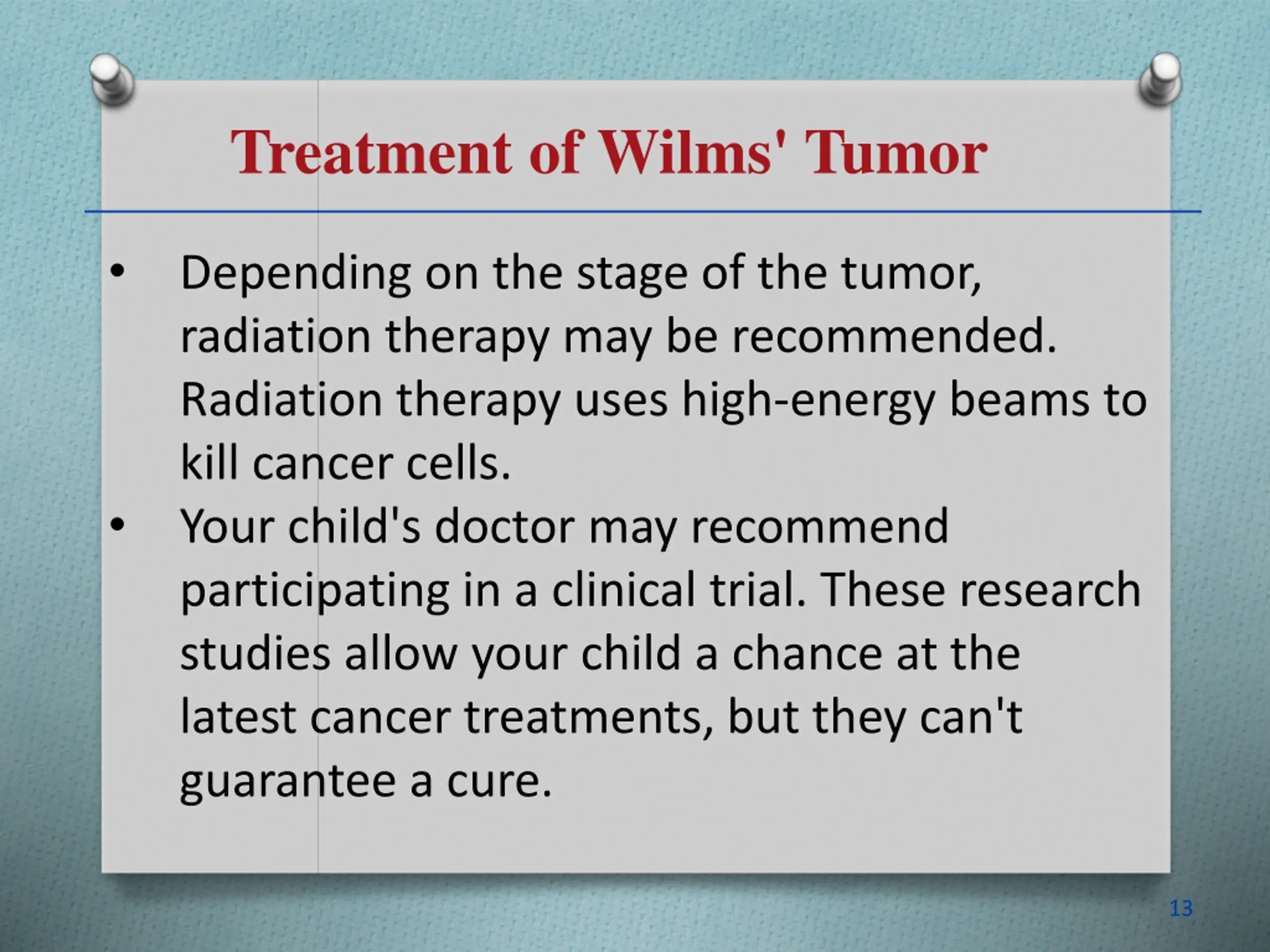 Treatment of Wilms' Tumor

• Depending on the stage of the tumor, radiation therapy may be recommended. Radiation therapy uses high-energy beams to kill cancer cells.

• Your child's doctor may recommend participating in a clinical trial. These research studies allow your child a chance at the latest cancer treatments, but they can't guarantee a cure.

13